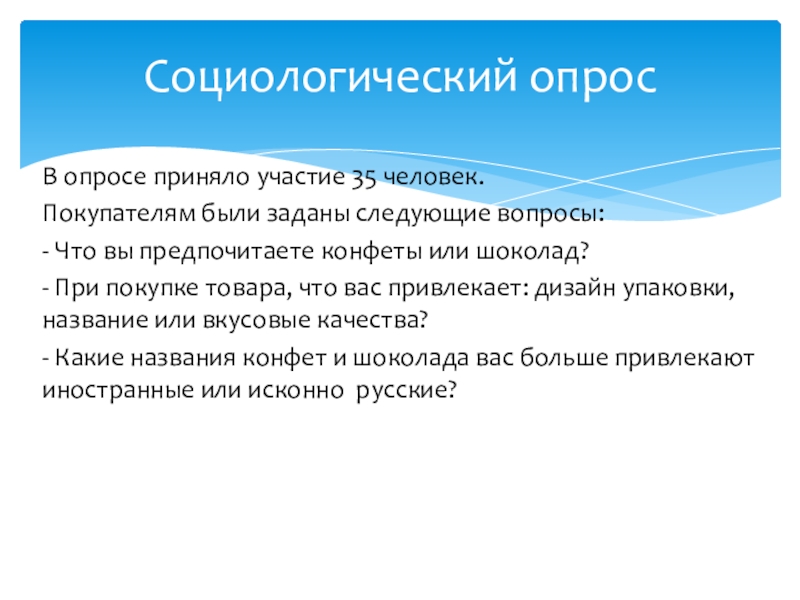 Социологический опрос

В опросе приняло участие 35 человек.

Покупателям были заданы следующие вопросы:

- Что вы предпочитаете конфеты или шоколад?

- При покупке товара, что вас привлекает: дизайн упаковки, название или вкусовые качества?

- Какие названия конфет и шоколада вас больше привлекают иностранные или исконно  русские?